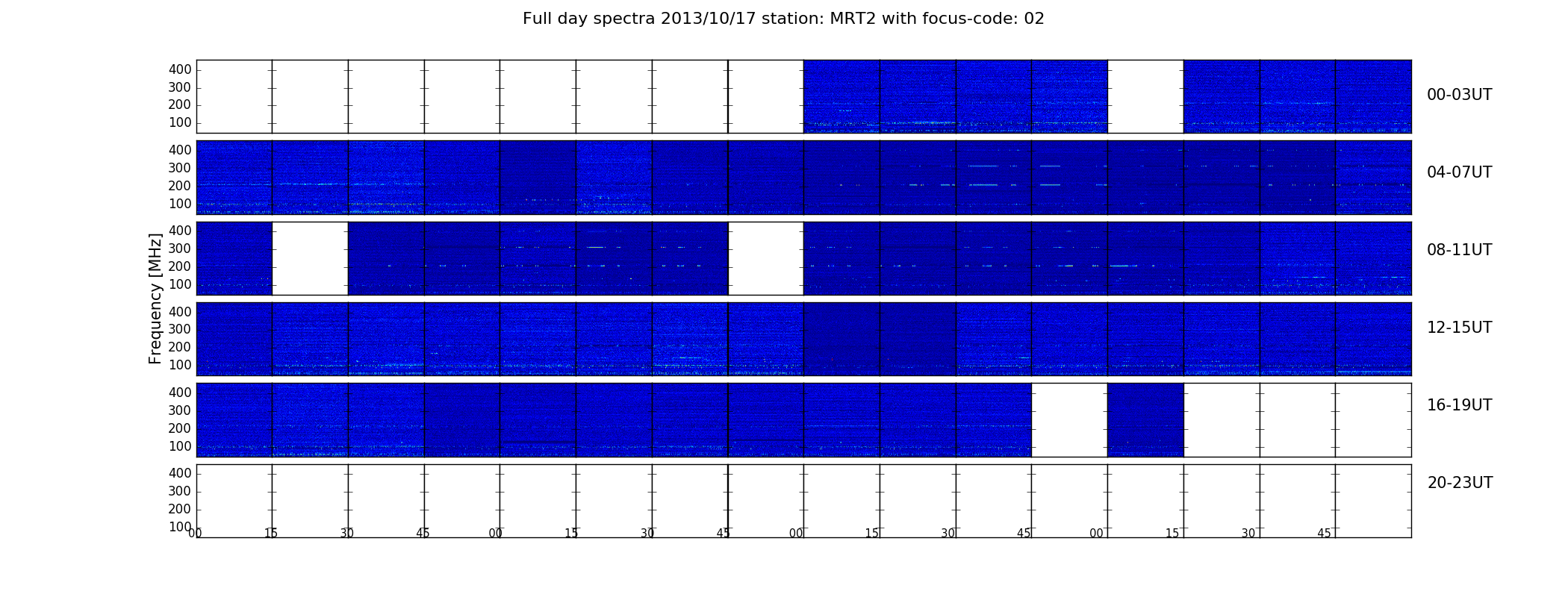 Full day spectra 2013/10/17 station: MRT2 with focus-code: 02

Frequency [MHz]

400
300
200
100

00-03UT

400
300
200
100

04-07UT

400
300
200
100

08-11UT

400
300
200
100

12-15UT

400
300
200
100

16-19UT

400
300
200
100

20-23UT

00 15 30 45 00 15 30 45 00 15 30 45 00 15 30 45